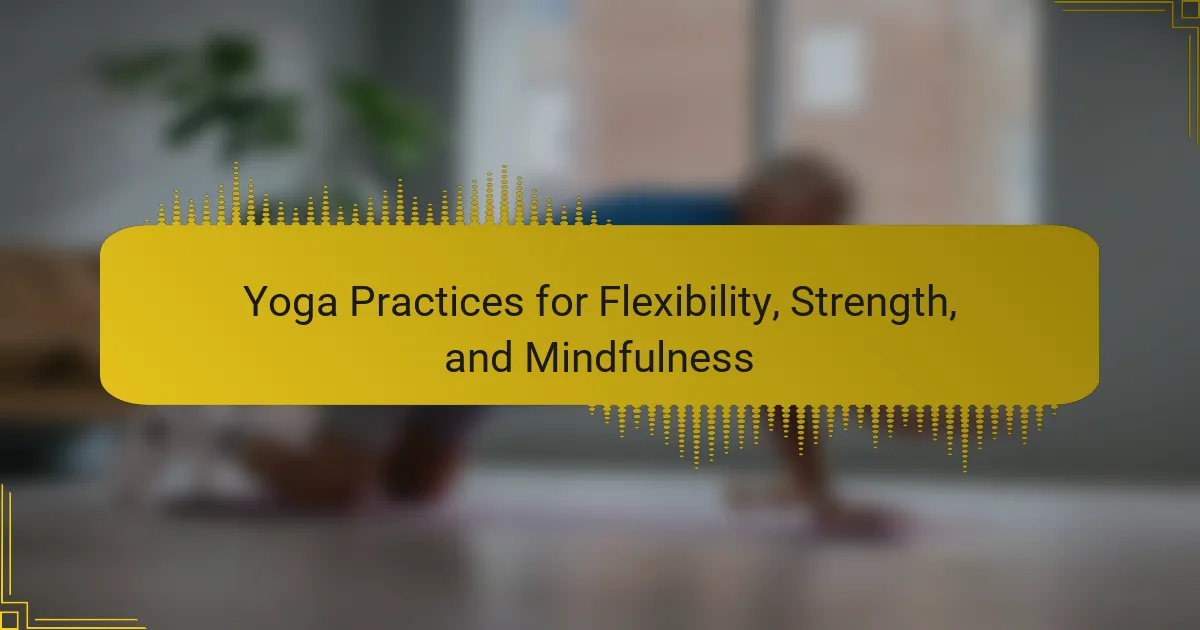 Yoga Practices for Flexibility, Strength, and Mindfulness